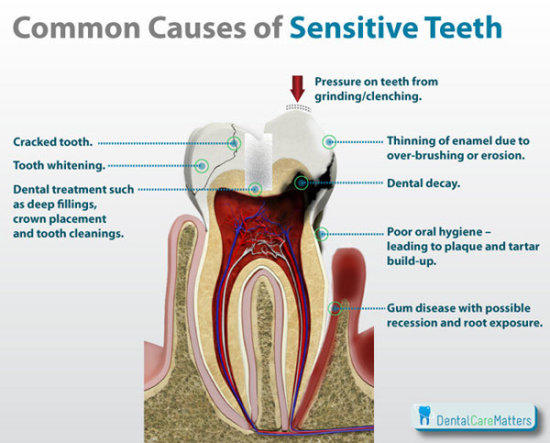 Common Causes of Sensitive Teeth

Pressure on teeth from grinding/clenching.

Cracked tooth.

Tooth whitening.

Dental treatment such as deep fillings, crown placement and tooth cleanings.

Thinning of enamel due to over-brushing or erosion.

Dental decay.

Poor oral hygiene – leading to plaque and tartar build-up.

Gum disease with possible recession and root exposure.

DentalCareMatters